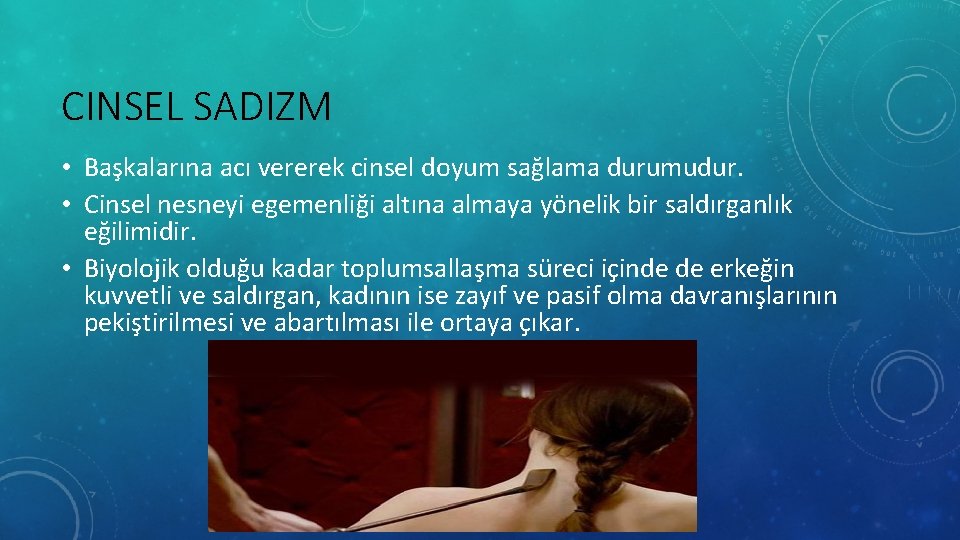 CINSEL SADIZM

• Başkalarına acı vererek cinsel doyum sağlama durumudur.
• Cinsel nesneyi egemenliği altına almaya yönelik bir saldırganlık eğilimidir.
• Biyolojik olduğu kadar toplumsallaşma süreci içinde de erkeğin kuvvetli ve saldırgan, kadının ise zayıf ve pasif olma davranışlarının pekiştirilmesi ve abartılması ile ortaya çıkar.